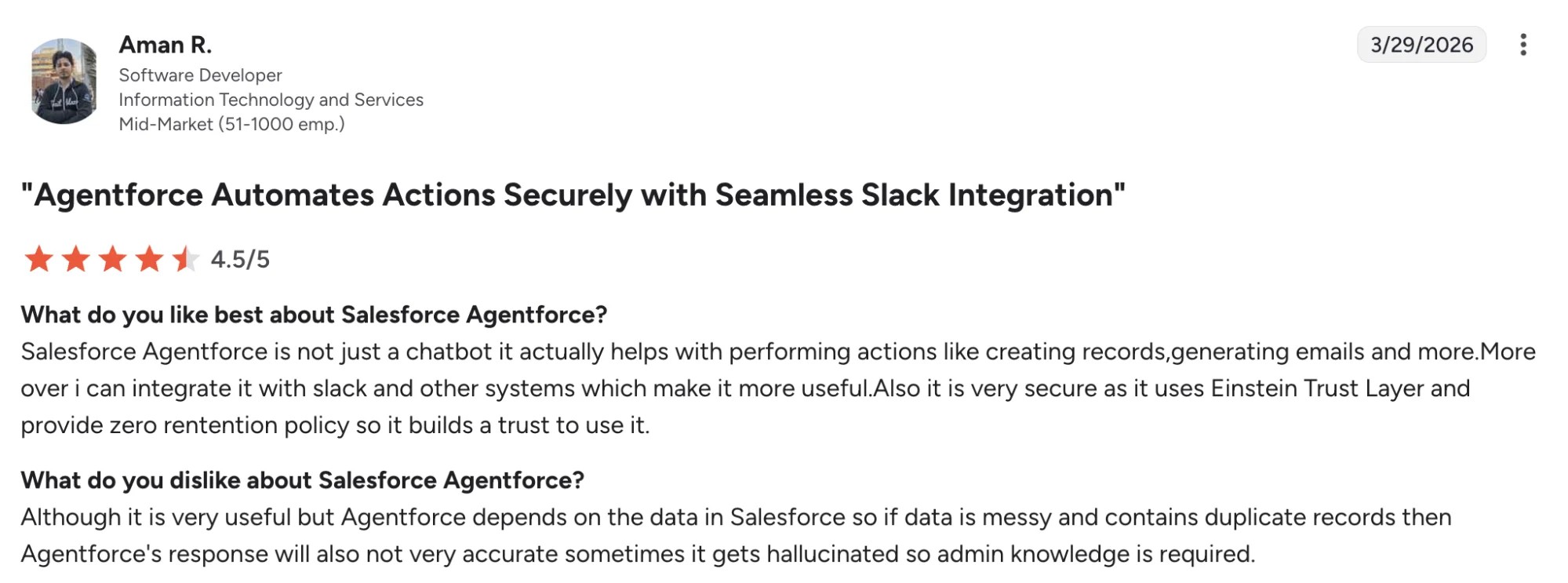 Aman R.
Software Developer
Information Technology and Services
Mid-Market (51-1000 emp.)

3/29/2026

"Agentforce Automates Actions Securely with Seamless Slack Integration"

4.5/5

What do you like best about Salesforce Agentforce?
Salesforce Agentforce is not just a chatbot it actually helps with performing actions like creating records,generating emails and more.More over i can integrate it with slack and other systems which make it more useful.Also it is very secure as it uses Einstein Trust Layer and provide zero rentention policy so it builds a trust to use it.

What do you dislike about Salesforce Agentforce?
Although it is very useful but Agentforce depends on the data in Salesforce so if data is messy and contains duplicate records then Agentforce's response will also not very accurate sometimes it gets hallucinated so admin knowledge is required.